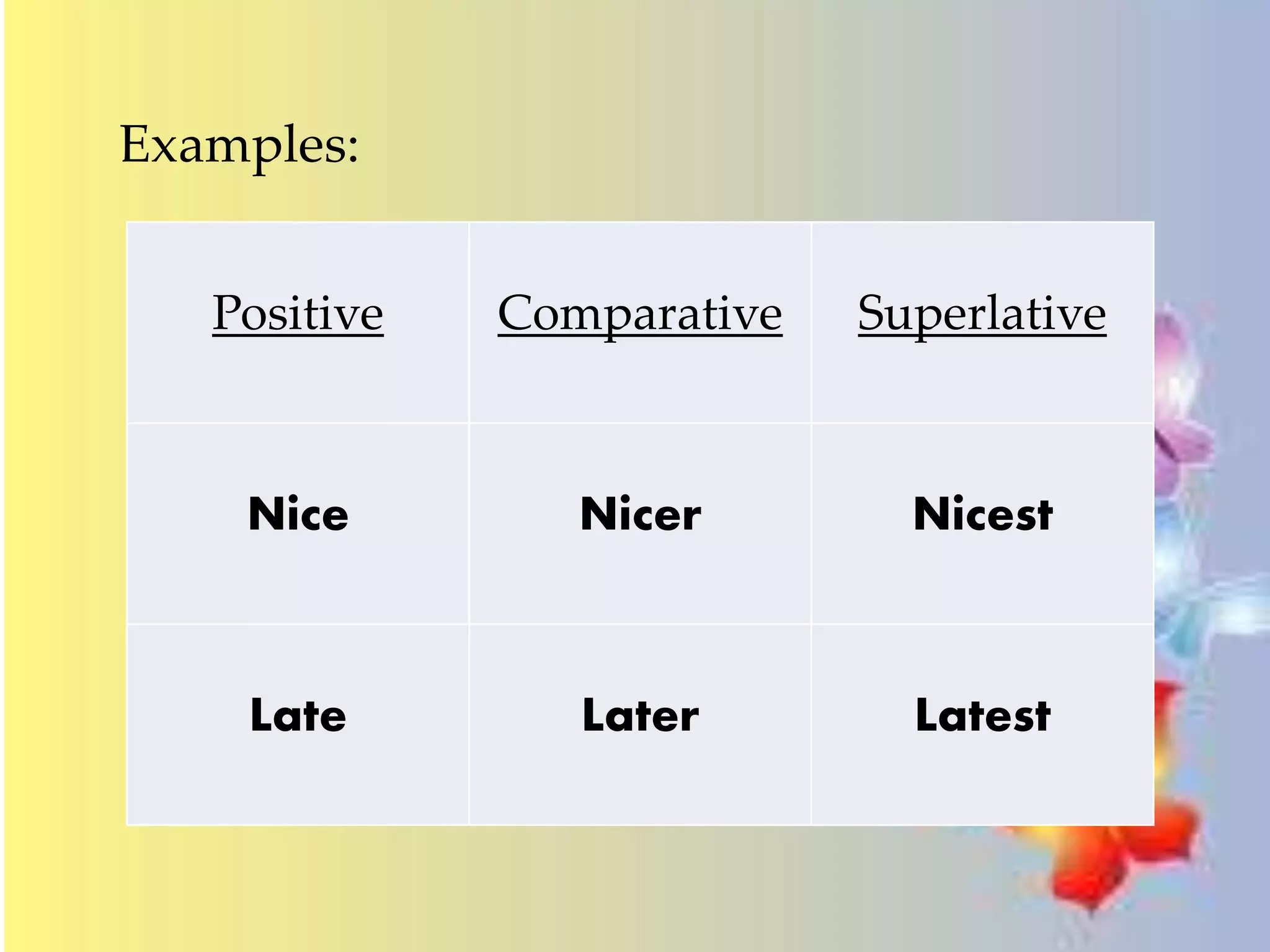 Examples:

| Positive | Comparative | Superlative |
|---|---|---|
| Nice | Nicer | Nicest |
| Late | Later | Latest |